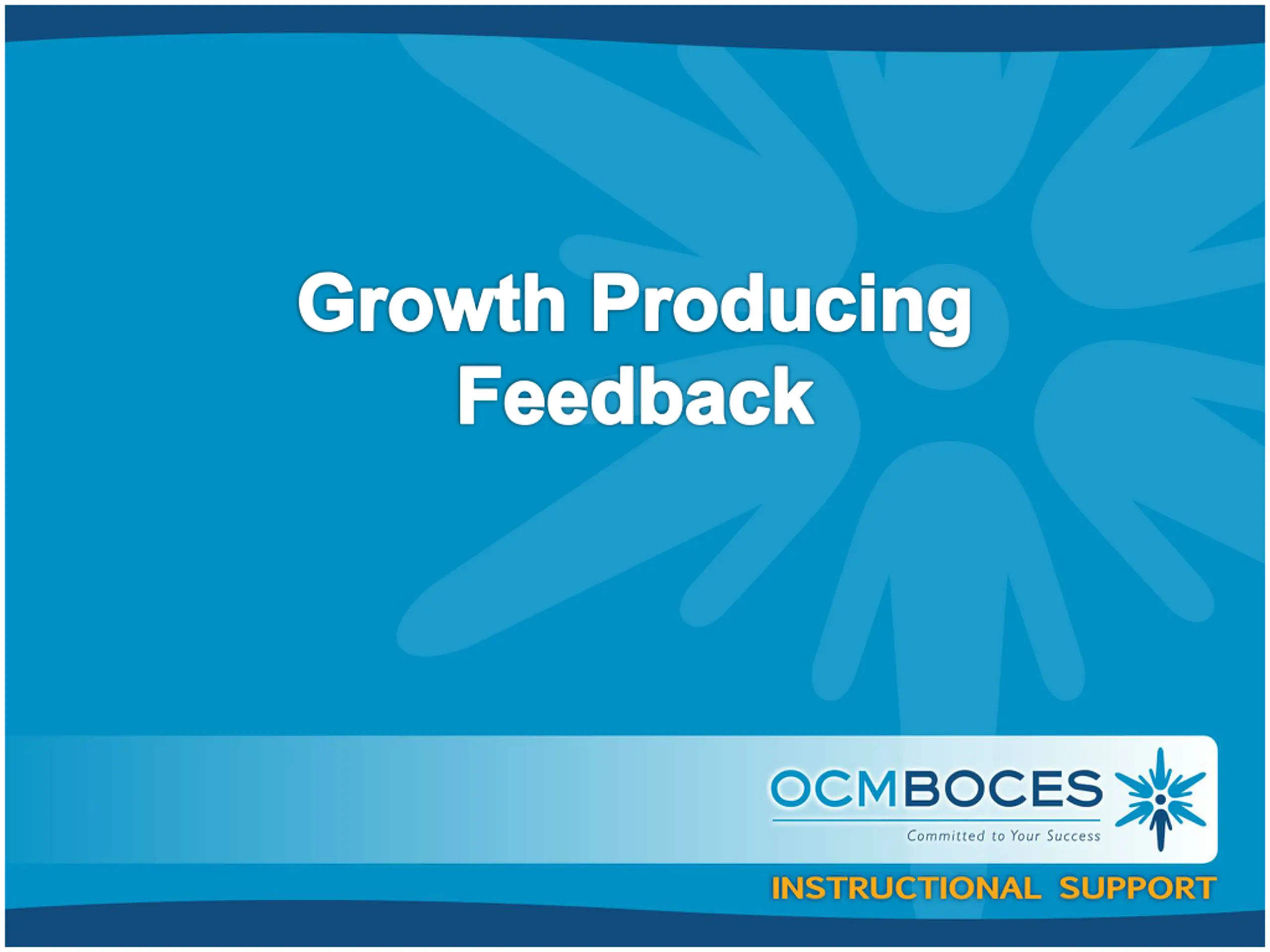 Growth Producing Feedback

OCMBOCES
Committed to Your Success

INSTRUCTIONAL SUPPORT